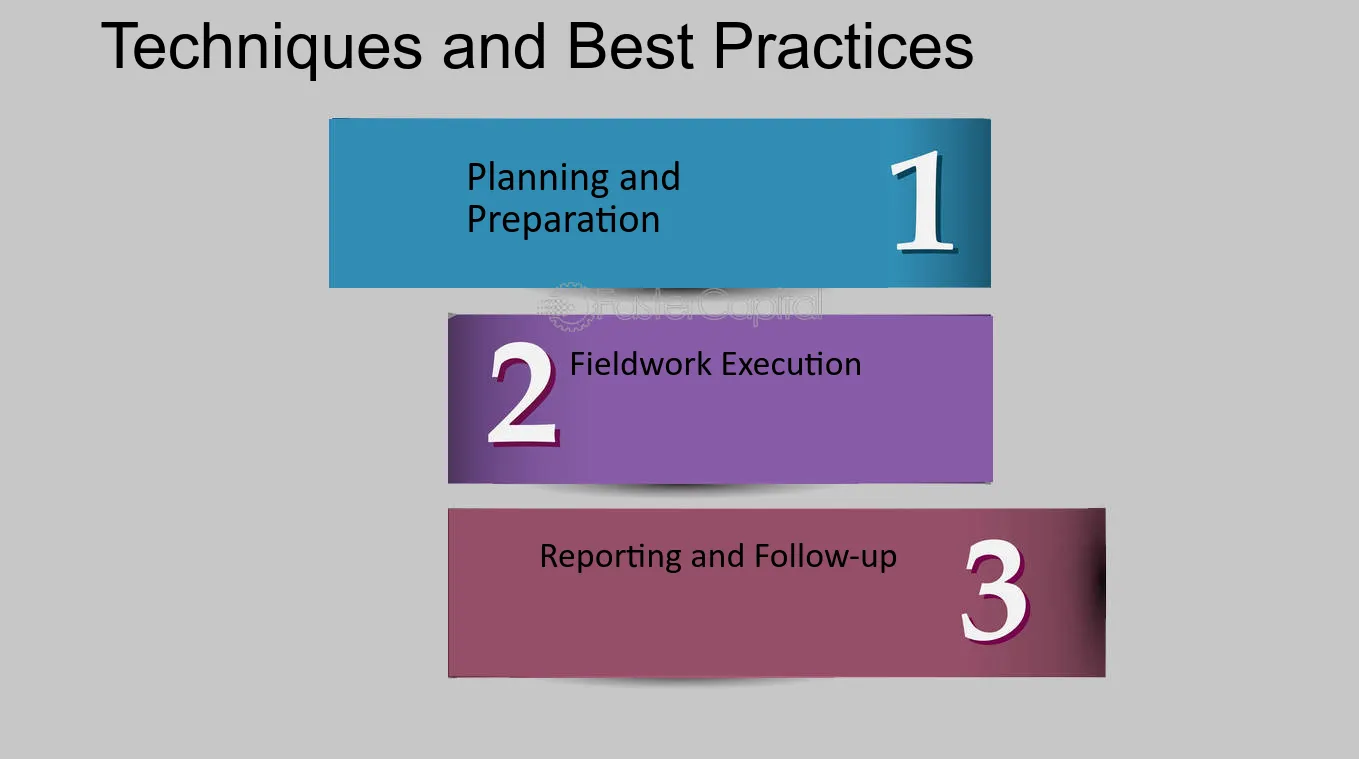 Techniques and Best Practices

Planning and Preparation

1

2

Fieldwork Execution

Reporting and Follow-up

3

FasterCapital